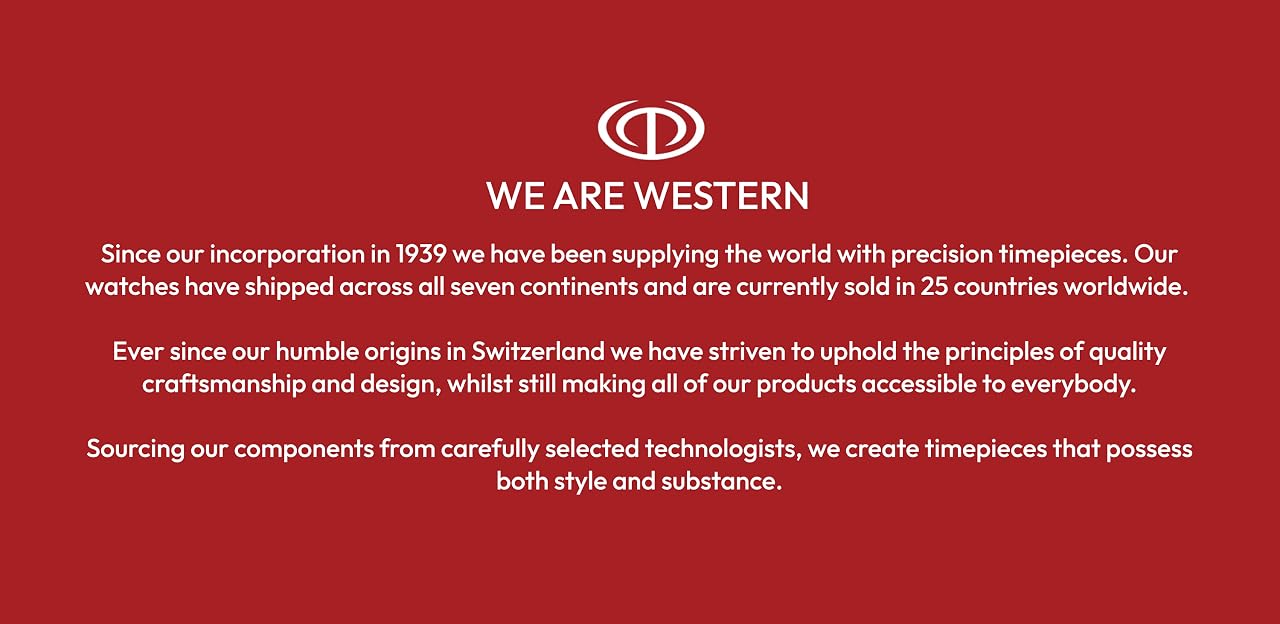 WE ARE WESTERN

Since our incorporation in 1939 we have been supplying the world with precision timepieces. Our watches have shipped across all seven continents and are currently sold in 25 countries worldwide.

Ever since our humble origins in Switzerland we have striven to uphold the principles of quality craftsmanship and design, whilst still making all of our products accessible to everybody.

Sourcing our components from carefully selected technologists, we create timepieces that possess both style and substance.